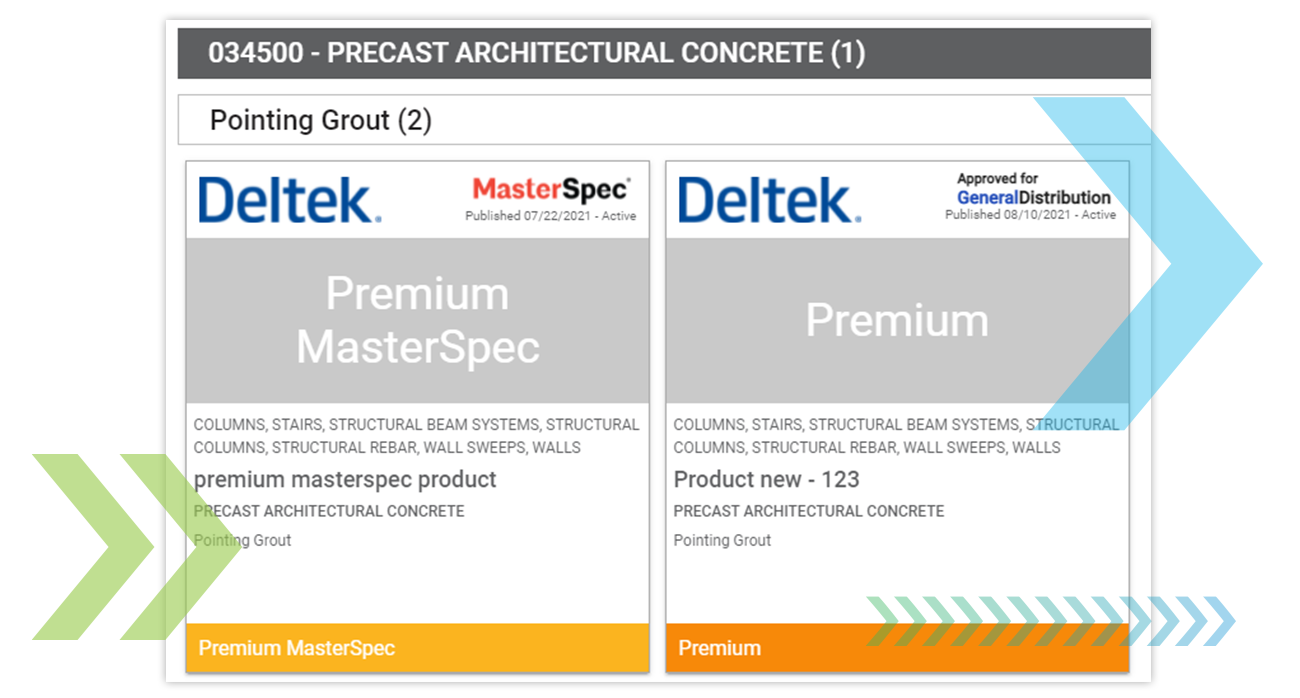 034500 - PRECAST ARCHITECTURAL CONCRETE (1)

Pointing Grout (2)

Deltek.

MasterSpec
Published 07/22/2021 - Active

Premium MasterSpec

COLUMNS, STAIRS, STRUCTURAL BEAM SYSTEMS, STRUCTURAL COLUMNS, STRUCTURAL REBAR, WALL SWEEPS, WALLS

premium masterspec product

PRECAST ARCHITECTURAL CONCRETE

Pointing Grout

Premium MasterSpec

Deltek.

Approved for GeneralDistribution
Published 08/10/2021 - Active

Premium

COLUMNS, STAIRS, STRUCTURAL BEAM SYSTEMS, STRUCTURAL COLUMNS, STRUCTURAL REBAR, WALL SWEEPS, WALLS

Product new - 123

PRECAST ARCHITECTURAL CONCRETE

Pointing Grout

Premium